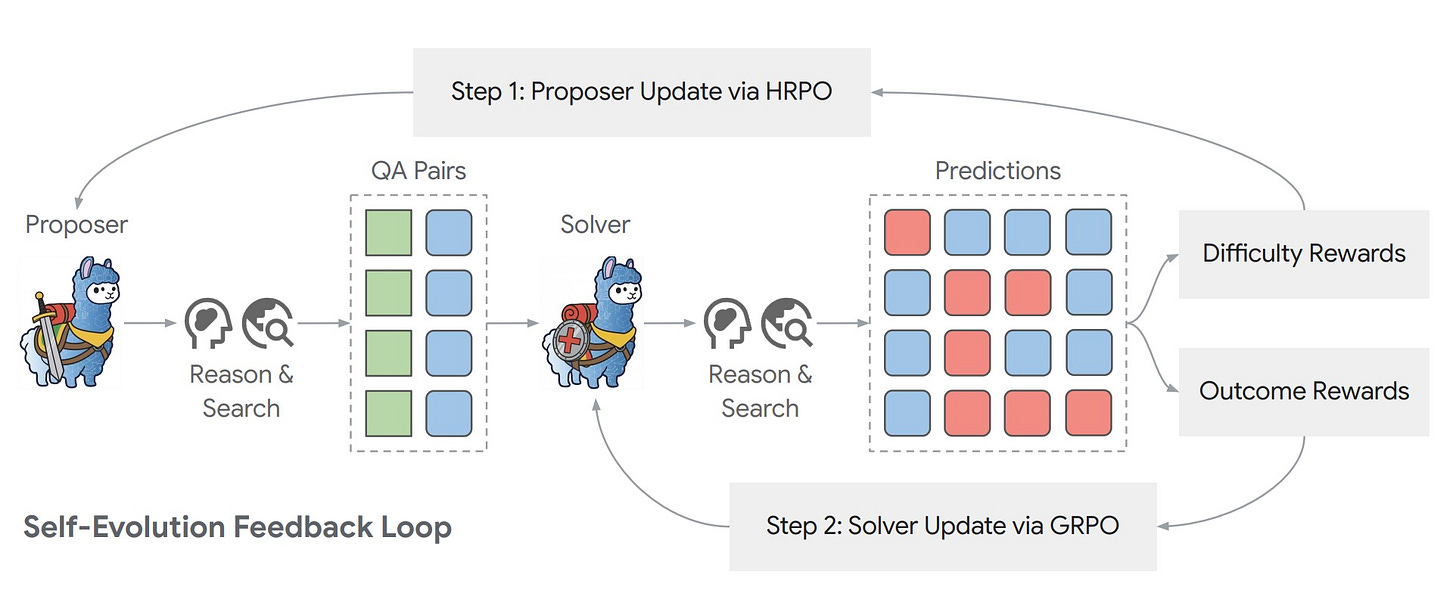 Step 1: Proposer Update via HRPO

Proposer

Reason & Search

QA Pairs

Solver

Reason & Search

Predictions

Difficulty Rewards

Outcome Rewards

Self-Evolution Feedback Loop

Step 2: Solver Update via GRPO